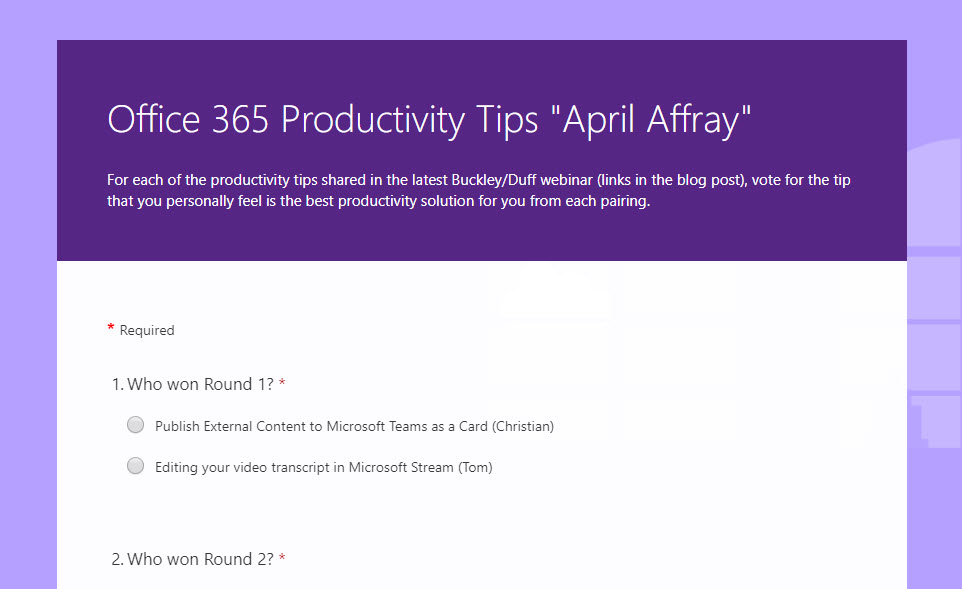 Office 365 Productivity Tips "April Affray"

For each of the productivity tips shared in the latest Buckley/Duff webinar (links in the blog post), vote for the tip that you personally feel is the best productivity solution for you from each pairing.

* Required

1. Who won Round 1? *

Publish External Content to Microsoft Teams as a Card (Christian)

Editing your video transcript in Microsoft Stream (Tom)

2. Who won Round 2? *